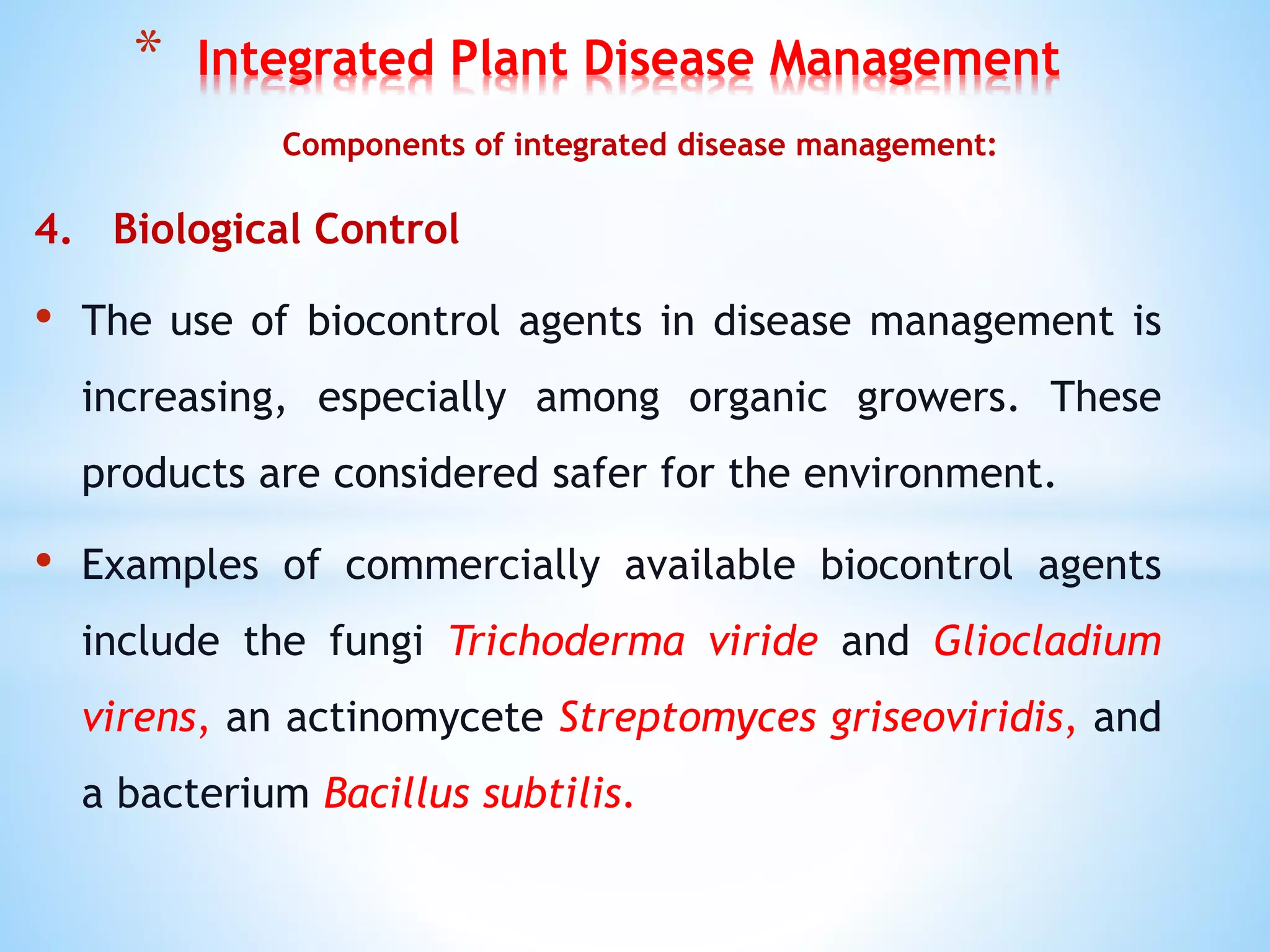 * Integrated Plant Disease Management

Components of integrated disease management:

4. Biological Control

• The use of biocontrol agents in disease management is increasing, especially among organic growers. These products are considered safer for the environment.

• Examples of commercially available biocontrol agents include the fungi Trichoderma viride and Gliocladium virens, an actinomycete Streptomyces griseoviridis, and a bacterium Bacillus subtilis.